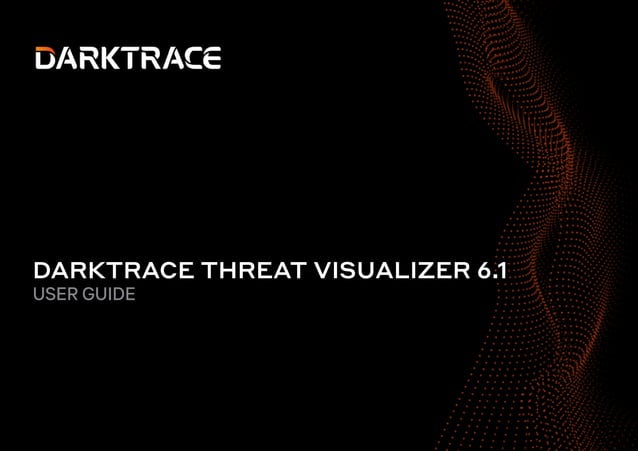 DARKTRACE

DARKTRACE THREAT VISUALIZER 6.1
USER GUIDE